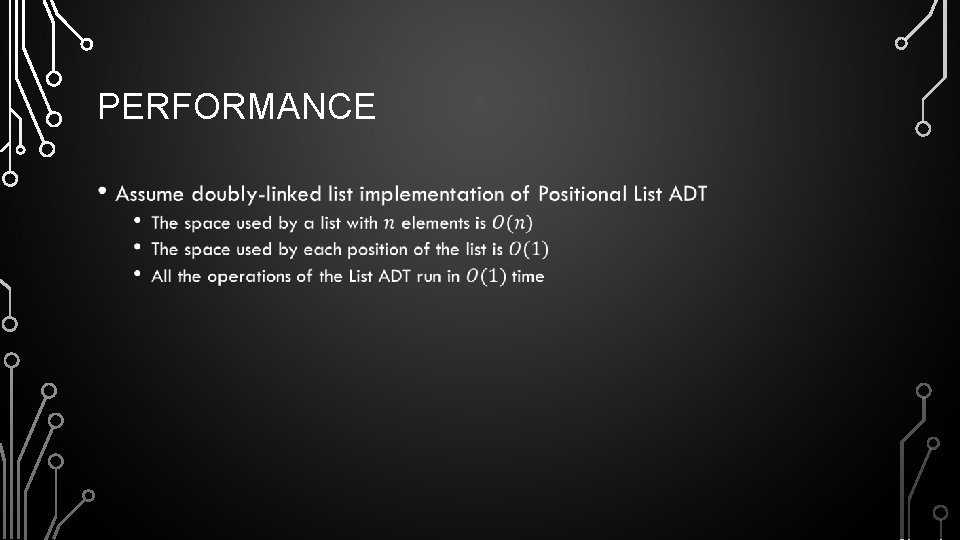 PERFORMANCE

• Assume doubly-linked list implementation of Positional List ADT
  • The space used by a list with $n$ elements is $O(n)$
  • The space used by each position of the list is $O(1)$
  • All the operations of the List ADT run in $O(1)$ time